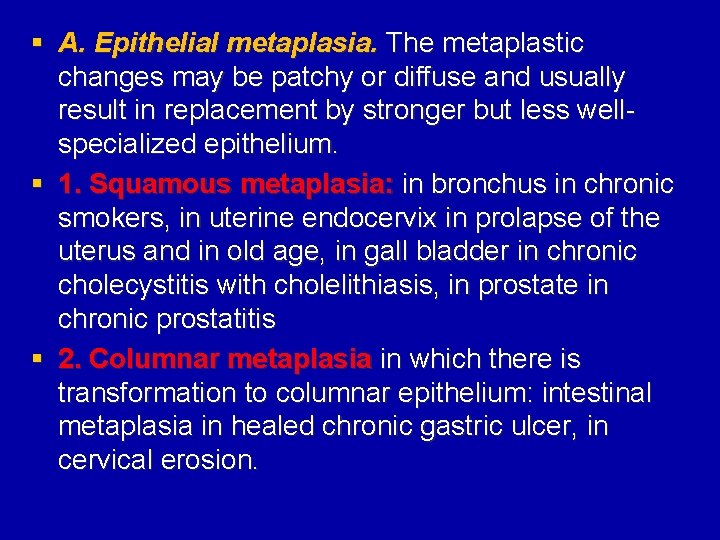 ▪ A. Epithelial metaplasia. The metaplastic changes may be patchy or diffuse and usually result in replacement by stronger but less well-specialized epithelium.

▪ 1. Squamous metaplasia: in bronchus in chronic smokers, in uterine endocervix in prolapse of the uterus and in old age, in gall bladder in chronic cholecystitis with cholelithiasis, in prostate in chronic prostatitis

▪ 2. Columnar metaplasia in which there is transformation to columnar epithelium: intestinal metaplasia in healed chronic gastric ulcer, in cervical erosion.